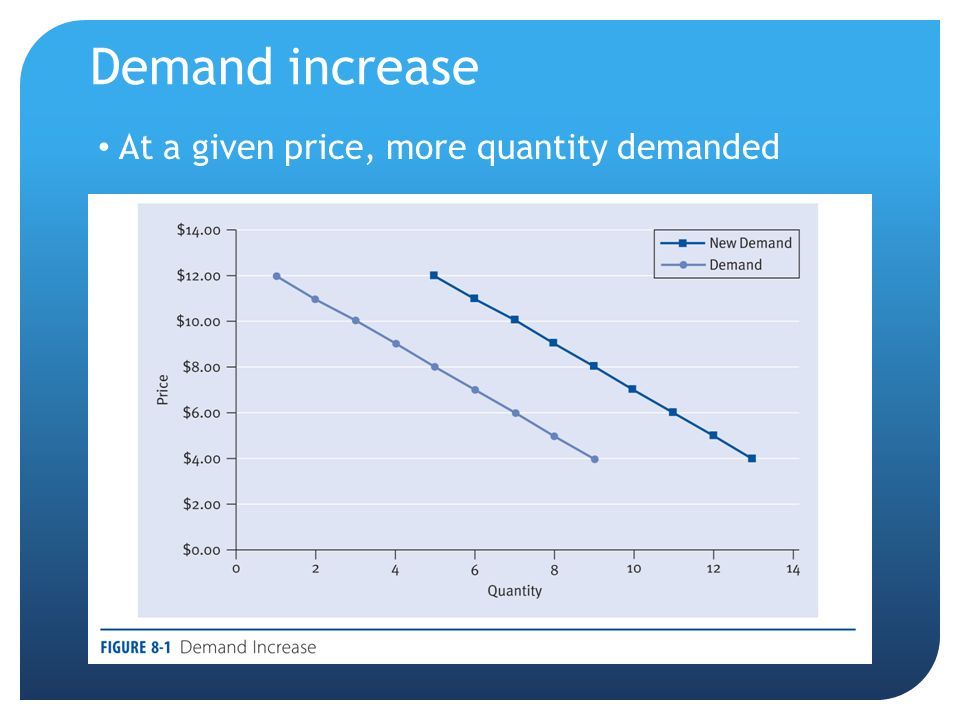 Demand increase

• At a given price, more quantity demanded

$14.00
$12.00
$10.00
$8.00
$6.00
$4.00
$2.00
$0.00

Price

0 2 4 6 8 10 12 14

Quantity

New Demand
Demand

FIGURE 8-1 Demand Increase